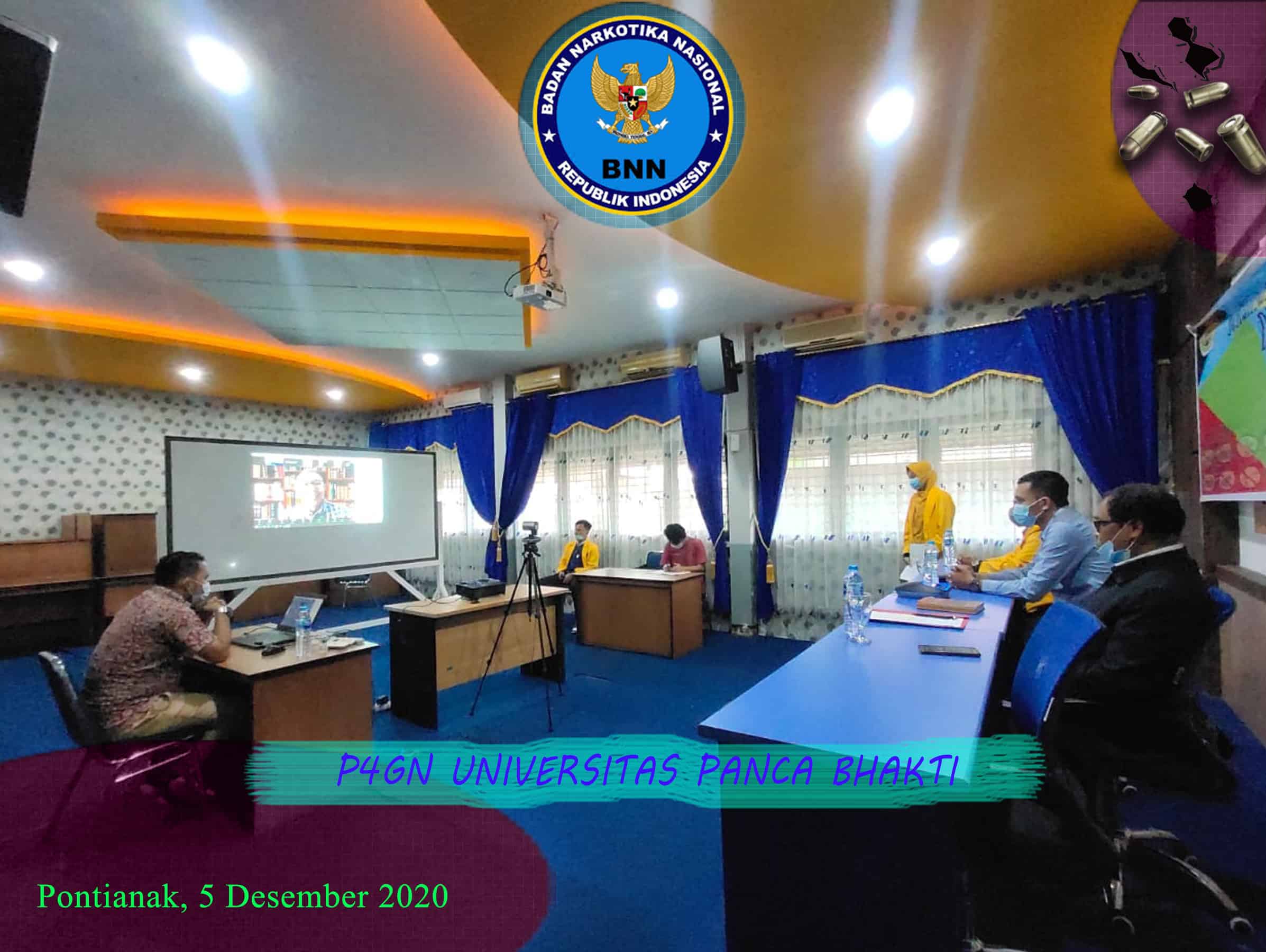 BADAN NARKOTIKA NASIONAL
BNN
REPUBLIK INDONESIA

P4GN UNIVERSITAS PANCA BHAKTI

Pontianak, 5 Desember 2020